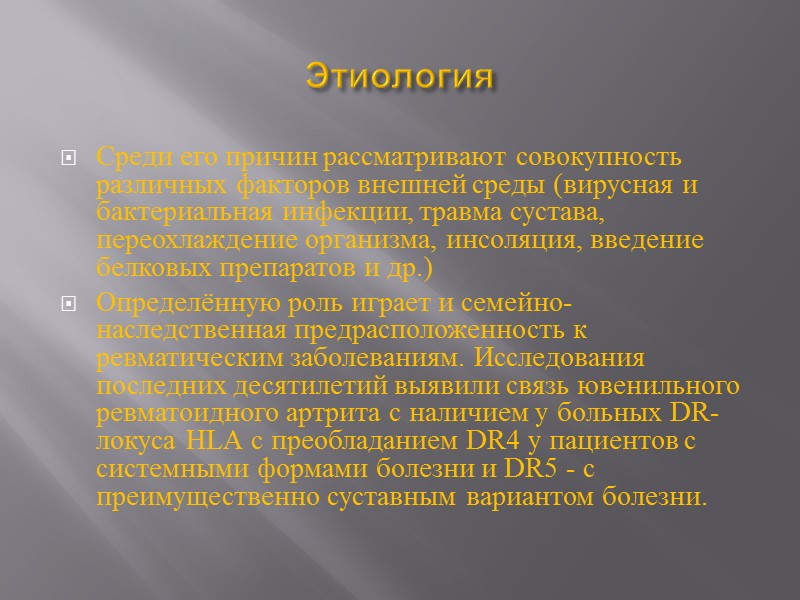 Этиология

Среди его причин рассматривают совокупность различных факторов внешней среды (вирусная и бактериальная инфекции, травма сустава, переохлаждение организма, инсоляция, введение белковых препаратов и др.)

Определённую роль играет и семейно-наследственная предрасположенность к ревматическим заболеваниям. Исследования последних десятилетий выявили связь ювенильного ревматоидного артрита с наличием у больных DR-локуса HLA с преобладанием DR4 у пациентов с системными формами болезни и DR5 - с преимущественно суставным вариантом болезни.